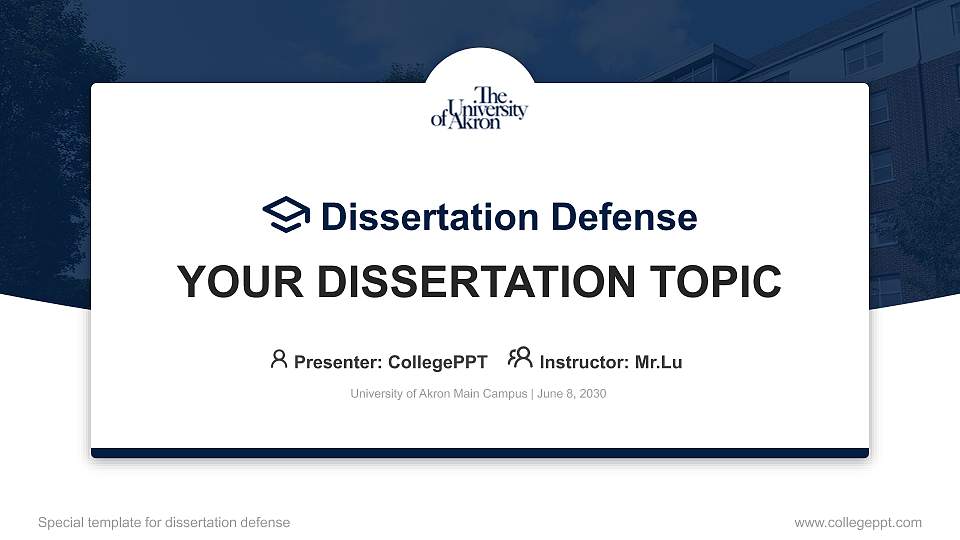 The University of Akron

Dissertation Defense

YOUR DISSERTATION TOPIC

Presenter: CollegePPT Instructor: Mr.Lu

University of Akron Main Campus | June 8, 2030

Special template for dissertation defense

www.collegeppt.com